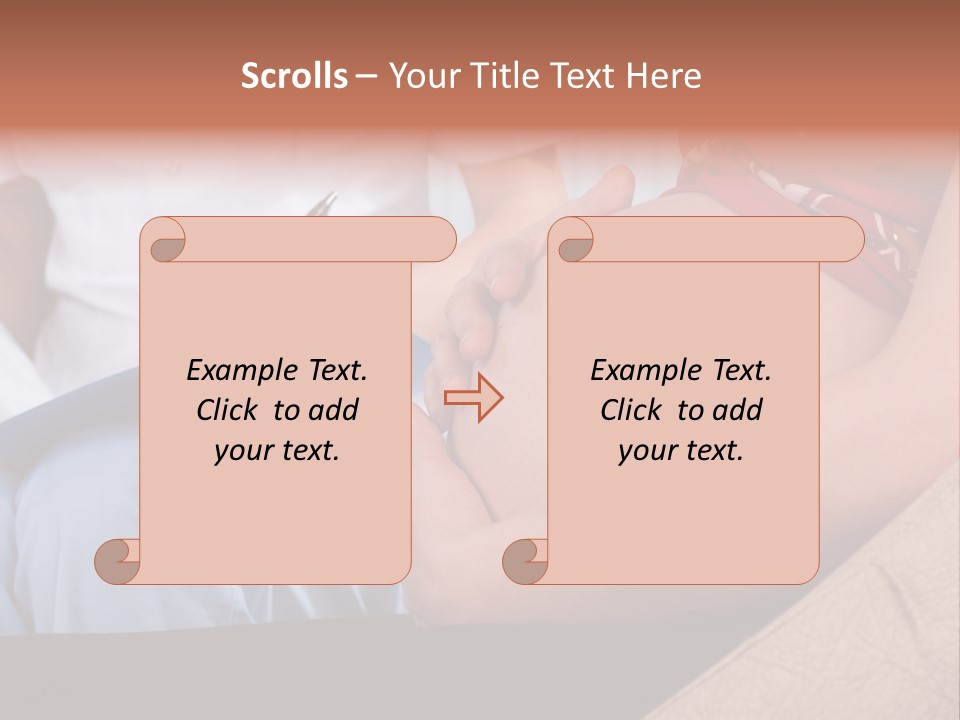 Scrolls – Your Title Text Here

Example Text. Click to add your text.

Example Text. Click to add your text.